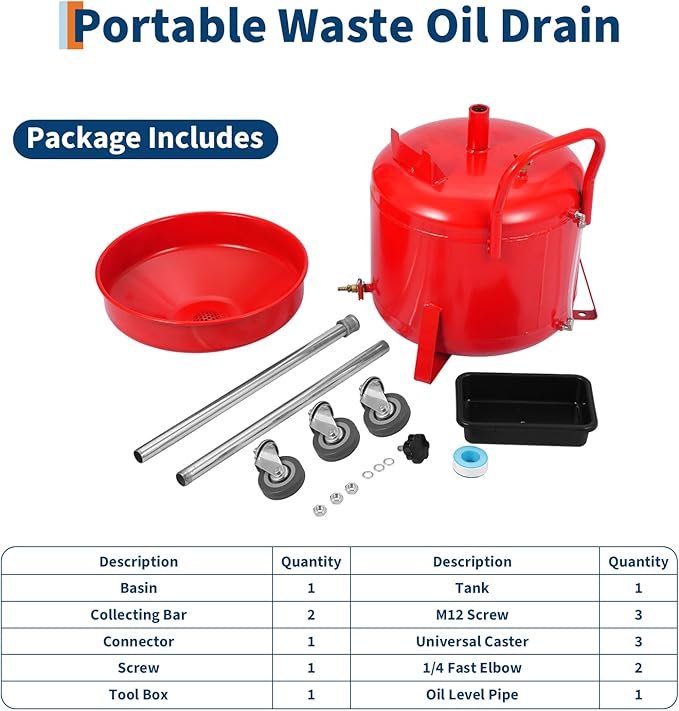 Portable Waste Oil Drain

Package Includes

| Description | Quantity | Description | Quantity |
|---|---|---|---|
| Basin | 1 | Tank | 1 |
| Collecting Bar | 2 | M12 Screw | 3 |
| Connector | 1 | Universal Caster | 3 |
| Screw | 1 | 1/4 Fast Elbow | 2 |
| Tool Box | 1 | Oil Level Pipe | 1 |